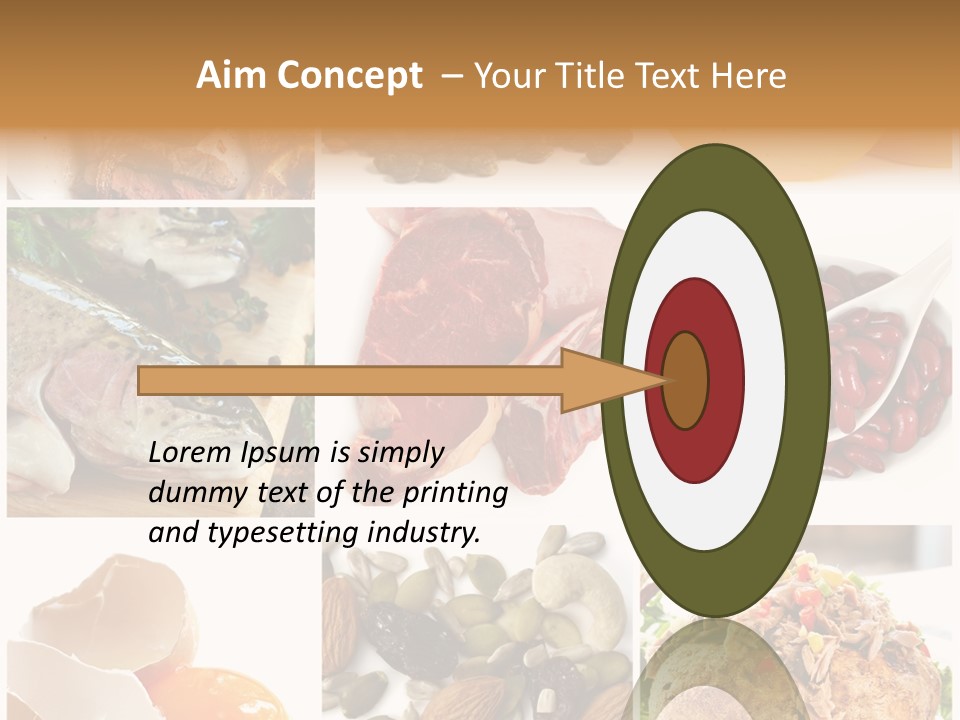 Aim Concept – Your Title Text Here

Lorem Ipsum is simply dummy text of the printing and typesetting industry.